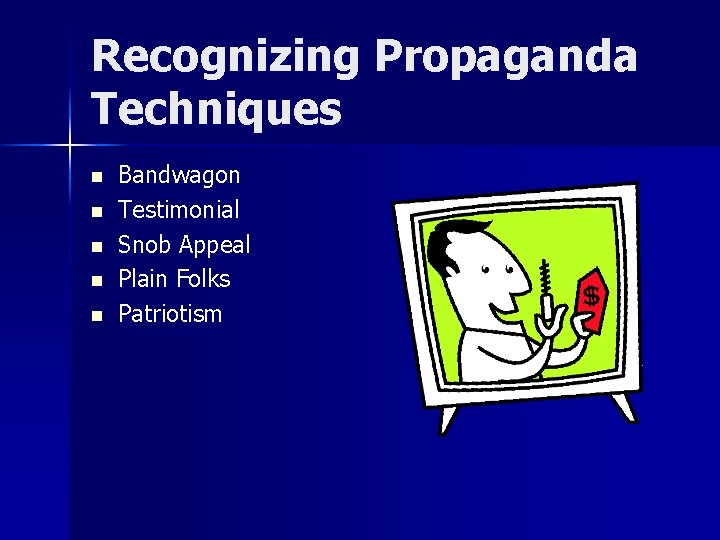 Recognizing Propaganda Techniques

- Bandwagon
- Testimonial
- Snob Appeal
- Plain Folks
- Patriotism

$